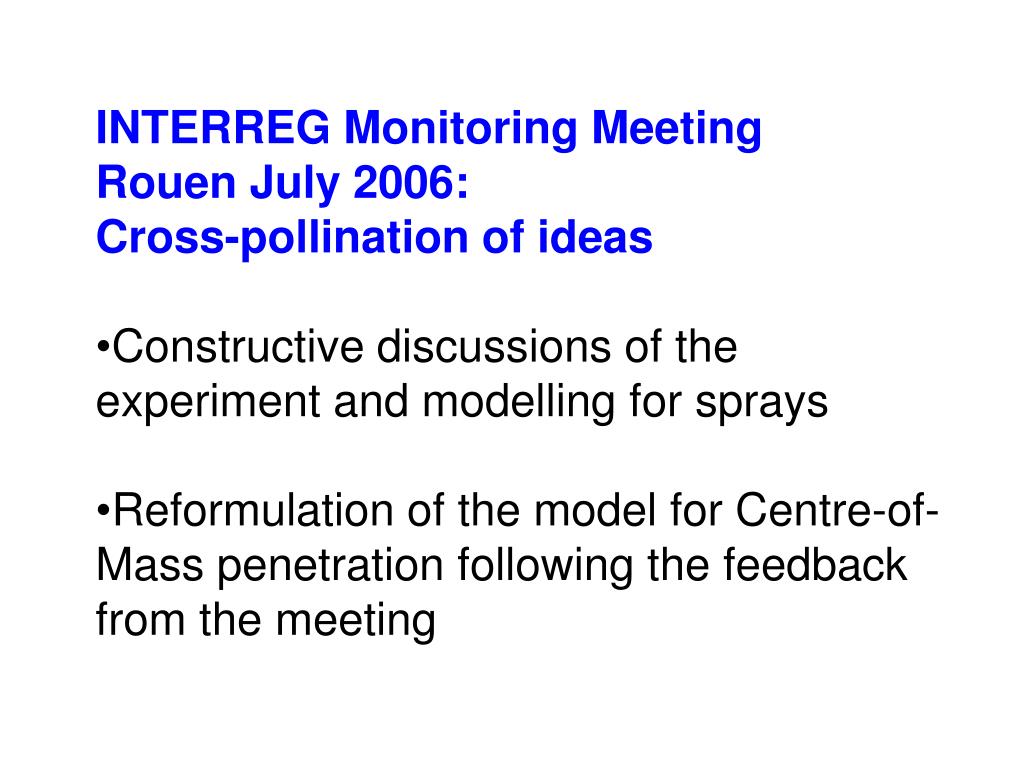 INTERREG Monitoring Meeting
Rouen July 2006:
Cross-pollination of ideas

•Constructive discussions of the experiment and modelling for sprays

•Reformulation of the model for Centre-of-Mass penetration following the feedback from the meeting